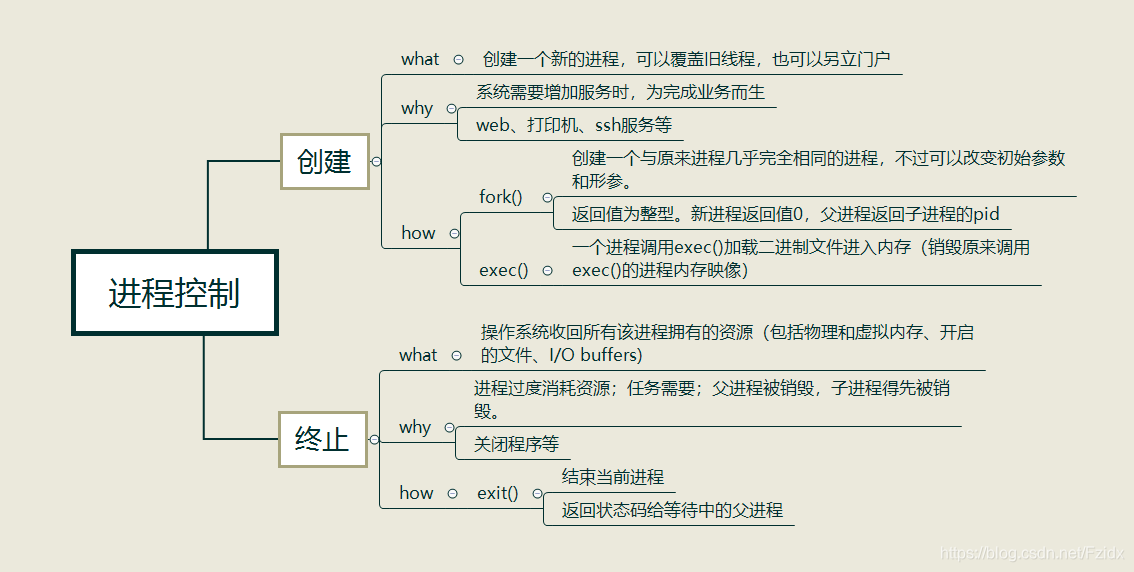 进程控制

创建

what 创建一个新的进程，可以覆盖旧线程，也可以另立门户

why 系统需要增加服务时，为完成业务而生

web、打印机、ssh服务等

how

fork() 创建一个与原来进程几乎完全相同的进程，不过可以改变初始参数和形参。

返回值为整型。新进程返回值0，父进程返回子进程的pid

exec() 一个进程调用exec()加载二进制文件进入内存（销毁原来调用exec()的进程内存映像）

终止

what 操作系统收回所有该进程拥有的资源（包括物理和虚拟内存、开启的文件、I/O buffers)

why 进程过度消耗资源；任务需要；父进程被销毁，子进程得先被销毁。

关闭程序等

how exit() 结束当前进程

返回状态码给等待中的父进程

https://blog.csdn.net/Fzidx